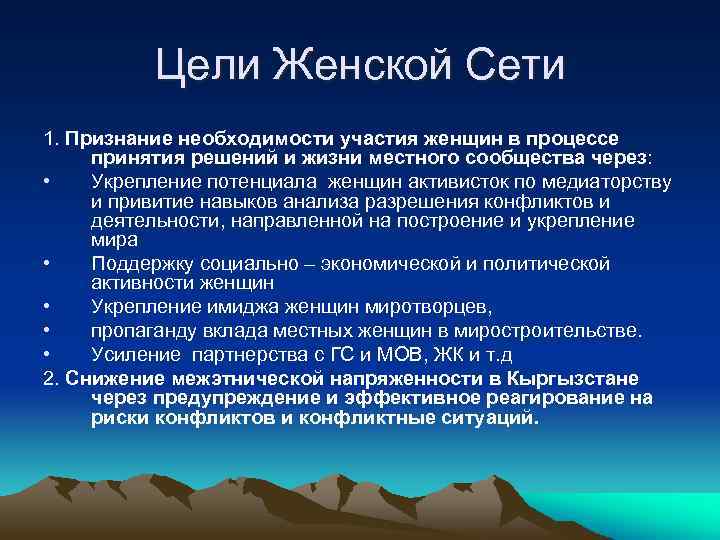 Цели Женской Сети

1. Признание необходимости участия женщин в процессе принятия решений и жизни местного сообщества через:

• Укрепление потенциала женщин активисток по медиаторству и привитие навыков анализа разрешения конфликтов и деятельности, направленной на построение и укрепление мира
• Поддержку социально – экономической и политической активности женщин
• Укрепление имиджа женщин миротворцев,
• пропаганду вклада местных женщин в миростроительстве.
• Усиление партнерства с ГС и МОВ, ЖК и т.д

2. Снижение межэтнической напряженности в Кыргызстане через предупреждение и эффективное реагирование на риски конфликтов и конфликтные ситуаций.